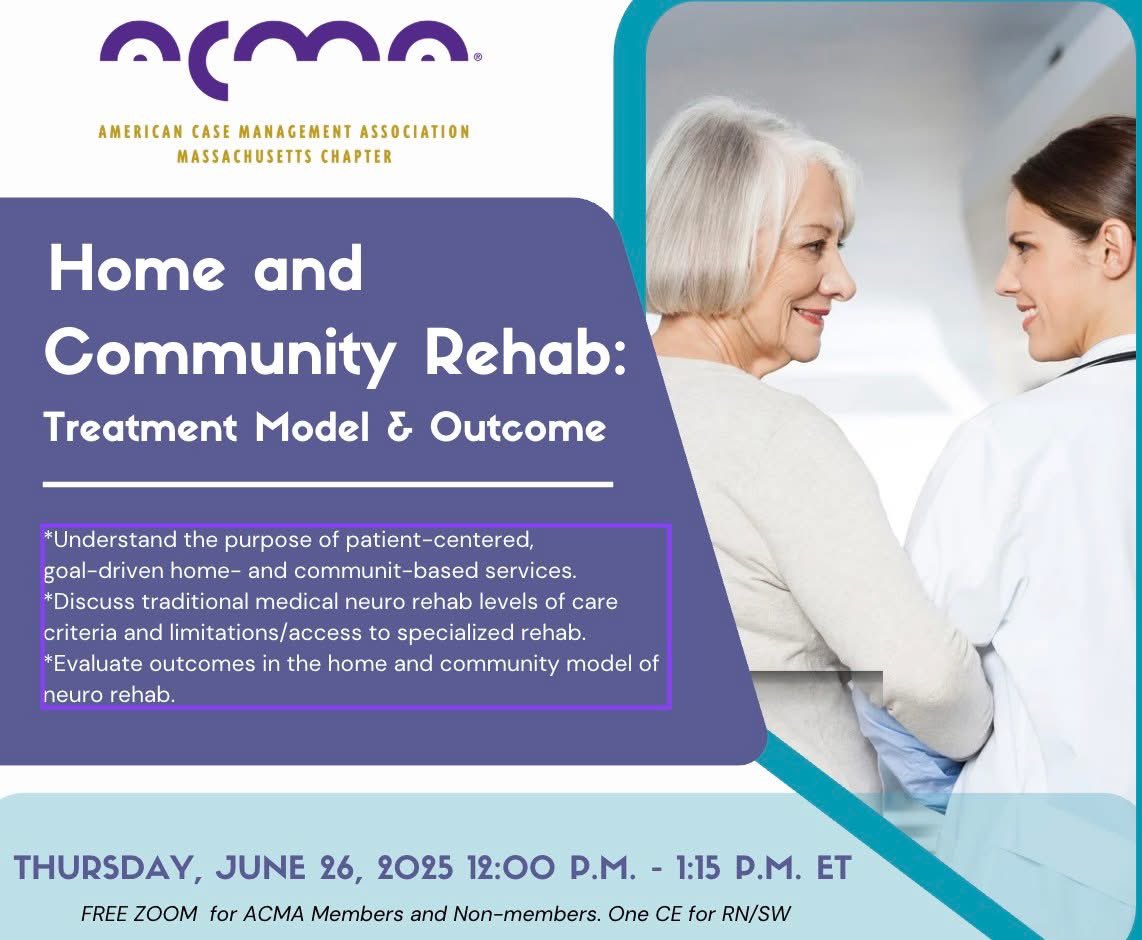 acma®

AMERICAN CASE MANAGEMENT ASSOCIATION
MASSACHUSETTS CHAPTER

Home and Community Rehab:
Treatment Model & Outcome

*Understand the purpose of patient-centered, goal-driven home- and communit-based services.
*Discuss traditional medical neuro rehab levels of care criteria and limitations/access to specialized rehab.
*Evaluate outcomes in the home and community model of neuro rehab.

THURSDAY, JUNE 26, 2025 12:00 P.M. - 1:15 P.M. ET
FREE ZOOM for ACMA Members and Non-members. One CE for RN/SW